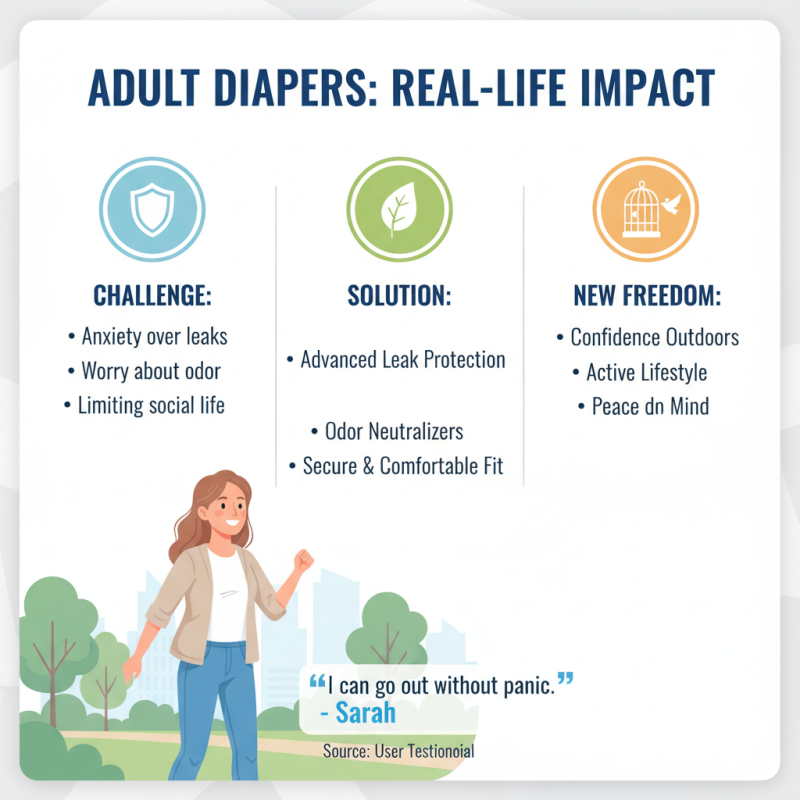 ADULT DIAPERS: REAL-LIFE IMPACT

CHALLENGE:
• Anxiety over leaks
• Worry about odor
• Limiting social life

SOLUTION:
• Advanced Leak Protection
• Odor Neutralizers
• Secure & Comfortable Fit

NEW FREEDOM:
• Confidence Outdoors
• Active Lifestyle
• Peace dn Mind

“I can go out without panic.”
- Sarah

Source: User Testionoial